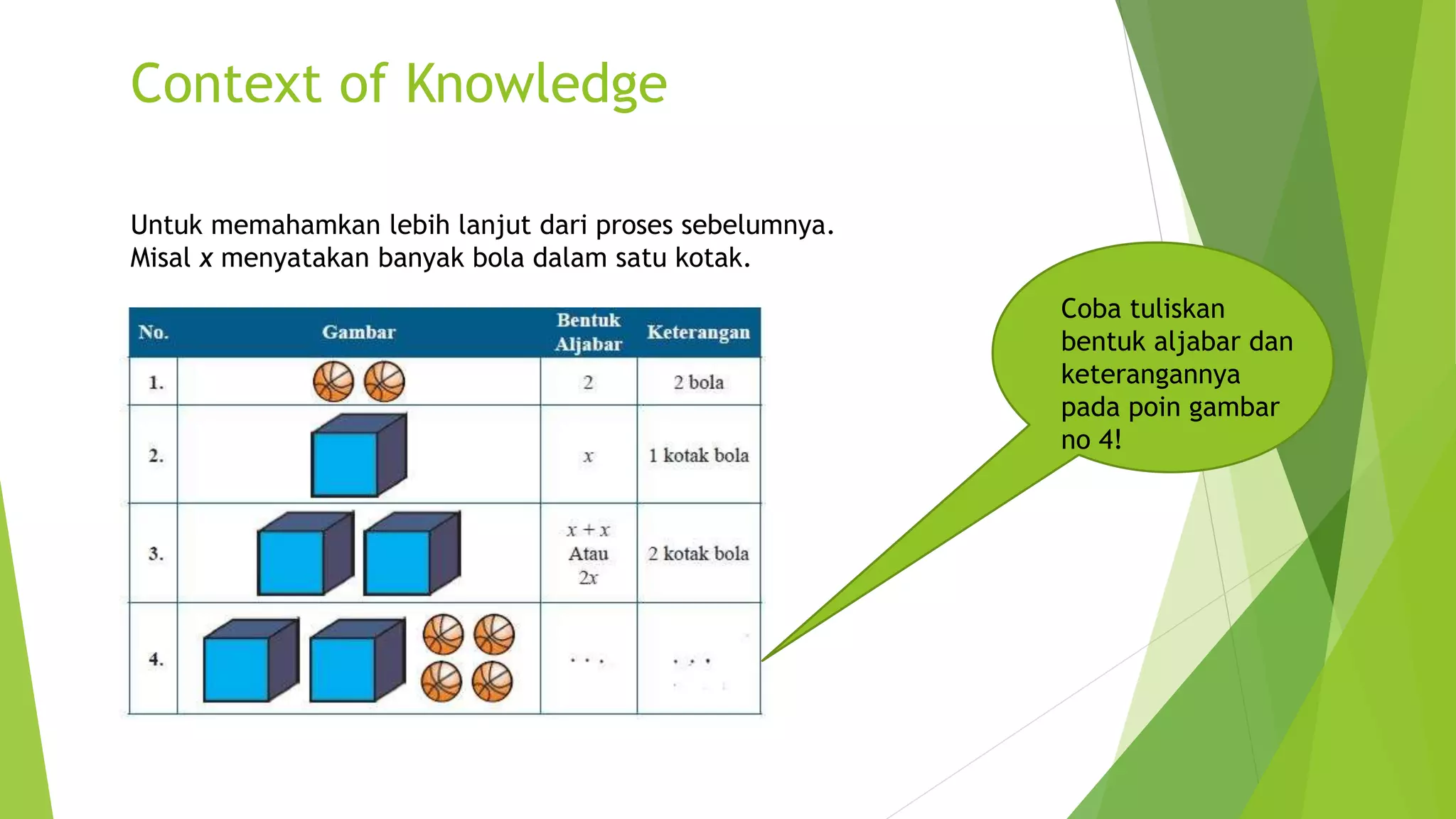 Context of Knowledge

Untuk memahamkan lebih lanjut dari proses sebelumnya. Misal $x$ menyatakan banyak bola dalam satu kotak.

| No. | Gambar | Bentuk Aljabar | Keterangan |
|---|---|---|---|
| 1. | | 2 | 2 bola |
| 2. | | $x$ | 1 kotak bola |
| 3. | | $x + x$ Atau $2x$ | 2 kotak bola |
| 4. | | . . . | . . . |

Coba tuliskan bentuk aljabar dan keterangannya pada poin gambar no 4!